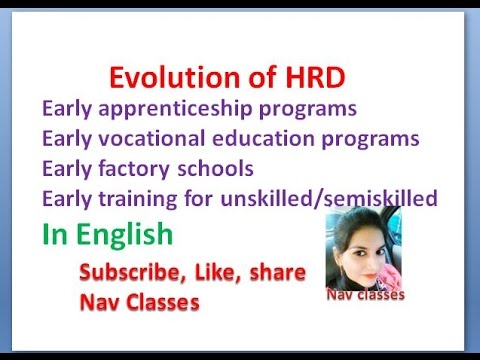 Evolution of HRD

Early apprenticeship programs
Early vocational education programs
Early factory schools
Early training for unskilled/semiskilled

In English

Subscribe, Like, share
Nav Classes

Nav classes